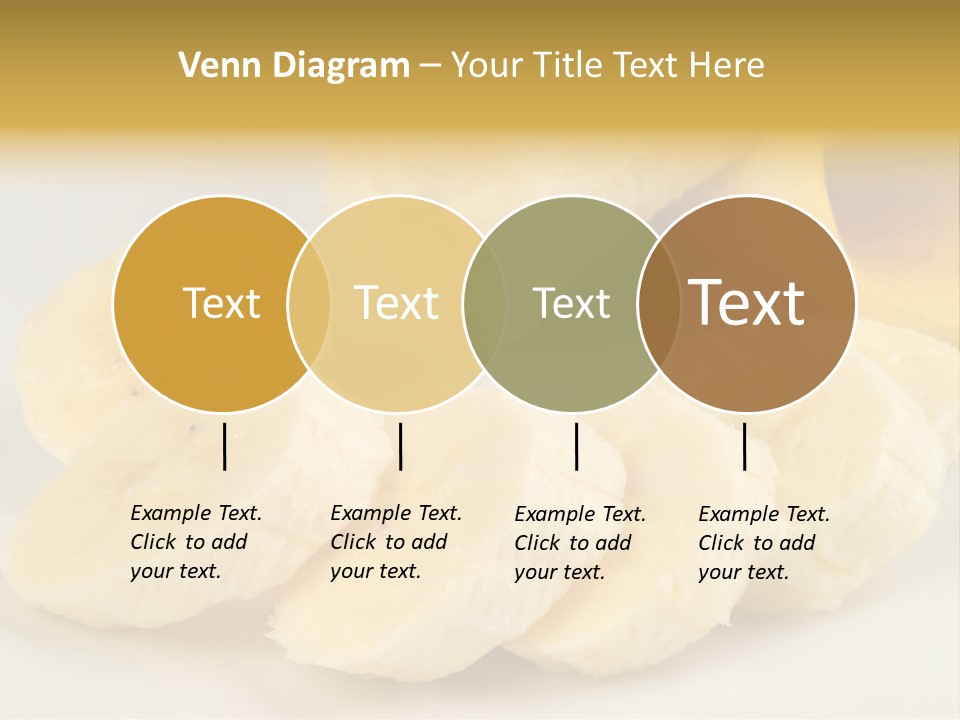 Venn Diagram – Your Title Text Here

Text

Text

Text

Text

Example Text. Click to add your text.

Example Text. Click to add your text.

Example Text. Click to add your text.

Example Text. Click to add your text.